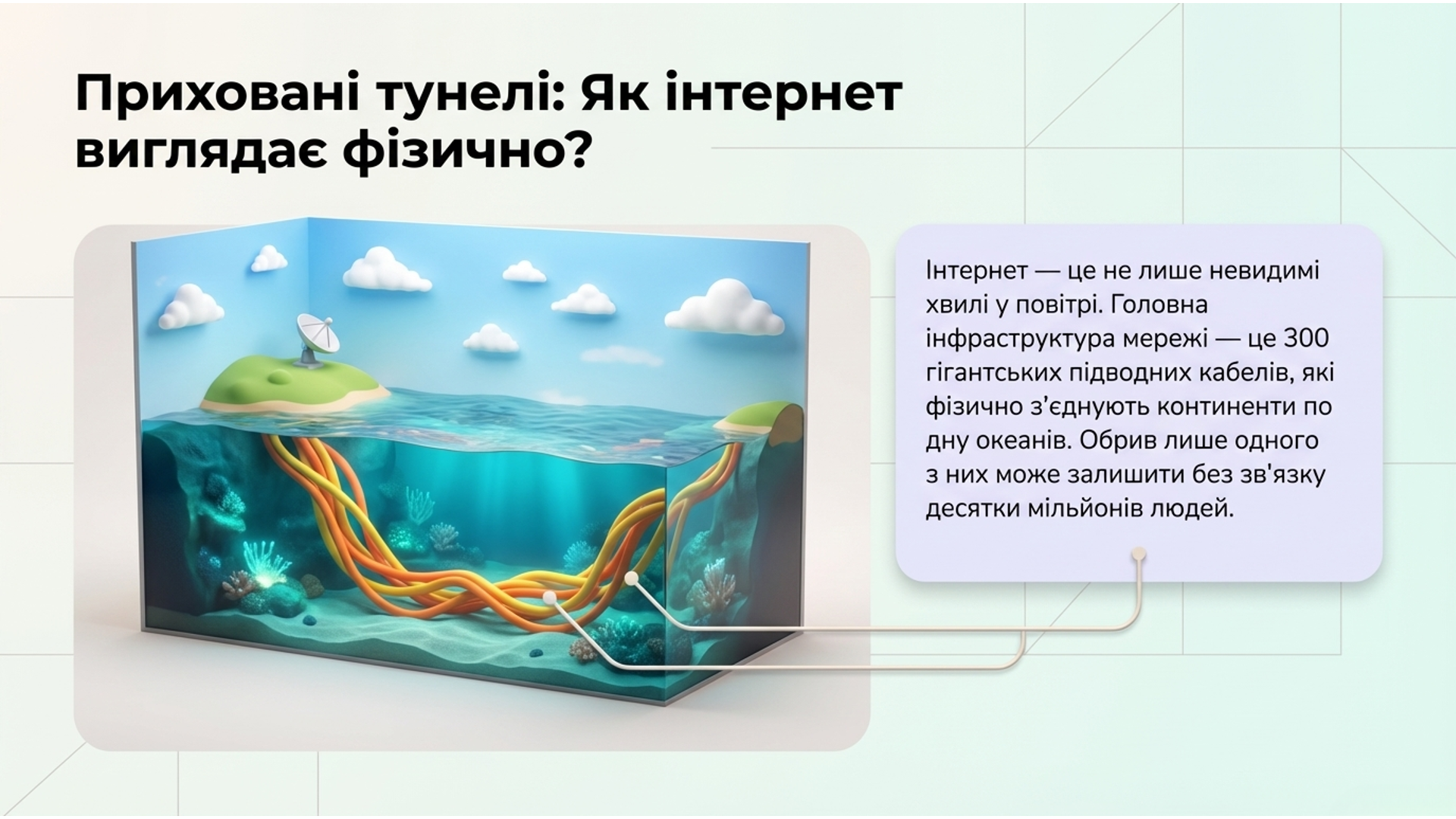 Приховані тунелі: Як інтернет виглядає фізично?

Інтернет — це не лише невидимі хвилі у повітрі. Головна інфраструктура мережі — це 300 гігантських підводних кабелів, які фізично з’єднують континенти по дну океанів. Обрив лише одного з них може залишити без зв'язку десятки мільйонів людей.